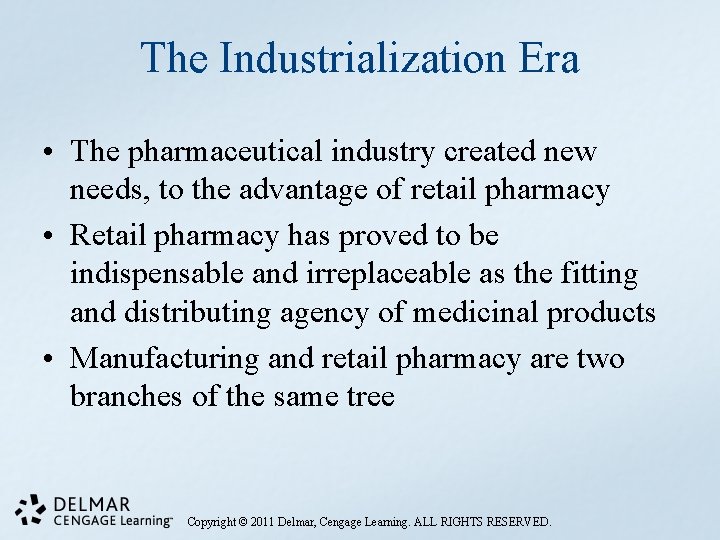 The Industrialization Era

• The pharmaceutical industry created new needs, to the advantage of retail pharmacy
• Retail pharmacy has proved to be indispensable and irreplaceable as the fitting and distributing agency of medicinal products
• Manufacturing and retail pharmacy are two branches of the same tree

DELMAR
CENGAGE Learning™

Copyright © 2011 Delmar, Cengage Learning. ALL RIGHTS RESERVED.